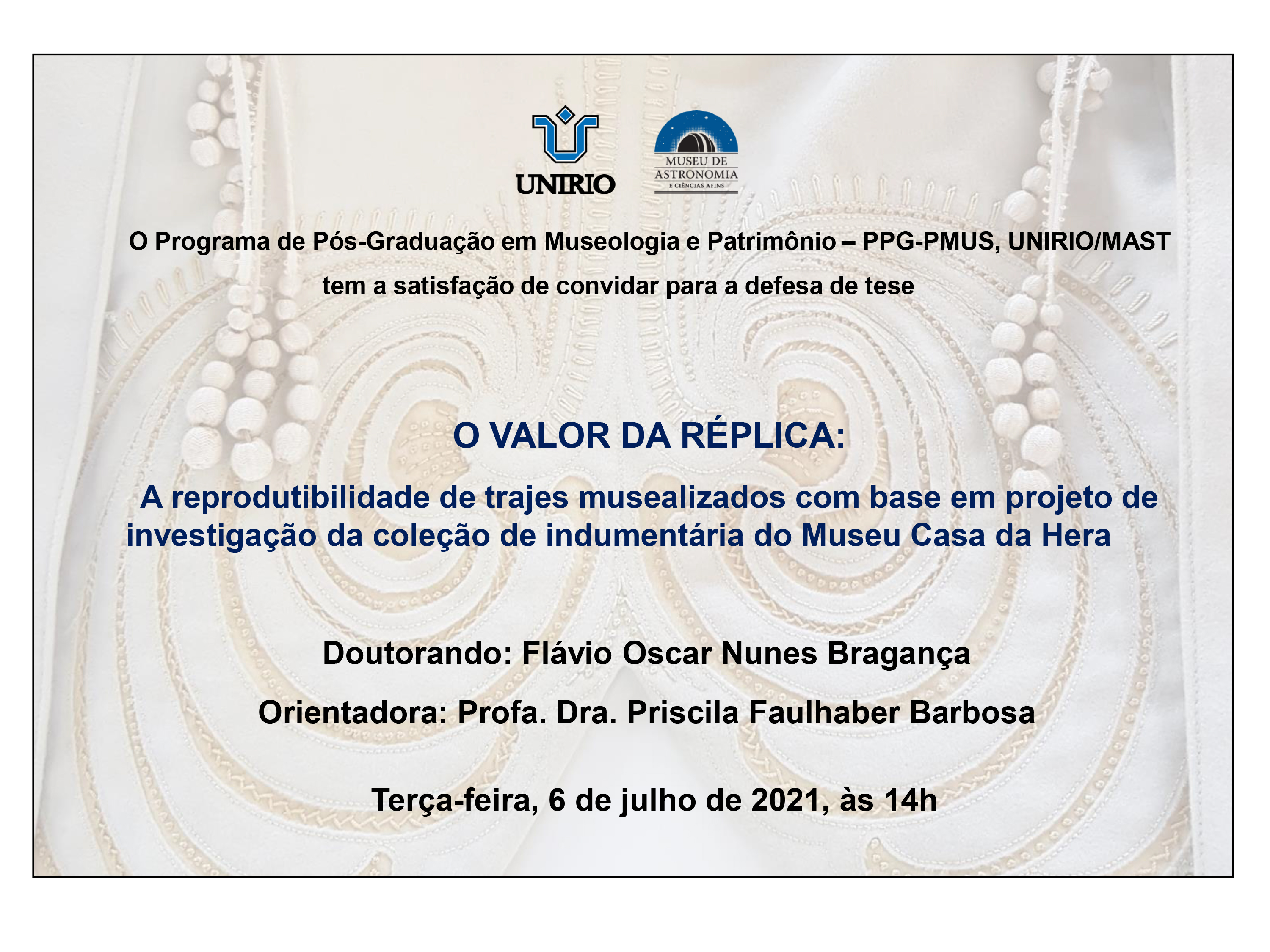 UNIRIO

MUSEU DE ASTRONOMIA E CIÊNCIAS AFINS

O Programa de Pós-Graduação em Museologia e Patrimônio – PPG-PMUS, UNIRIO/MAST tem a satisfação de convidar para a defesa de tese

O VALOR DA RÉPLICA:

A reprodutibilidade de trajes musealizados com base em projeto de investigação da coleção de indumentária do Museu Casa da Hera

Doutorando: Flávio Oscar Nunes Bragança

Orientadora: Profa. Dra. Priscila Faulhaber Barbosa

Terça-feira, 6 de julho de 2021, às 14h